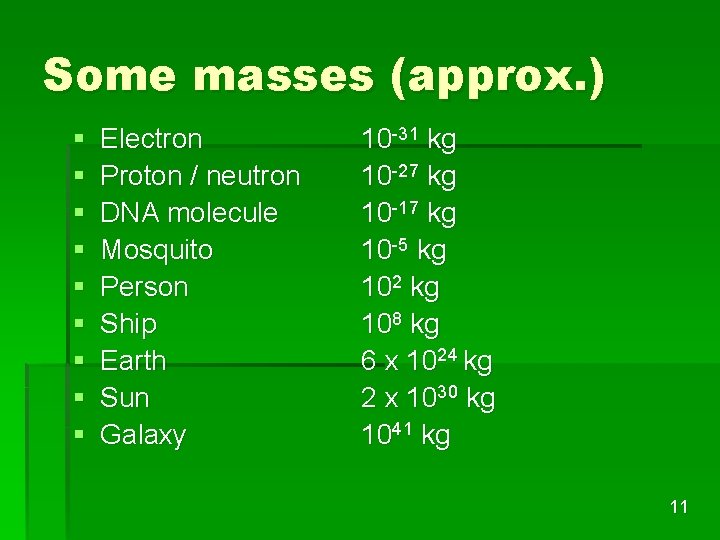 Some masses (approx.)

- Electron $10^{-31}$ kg
- Proton / neutron $10^{-27}$ kg
- DNA molecule $10^{-17}$ kg
- Mosquito $10^{-5}$ kg
- Person $10^{2}$ kg
- Ship $10^{8}$ kg
- Earth $6 \times 10^{24}$ kg
- Sun $2 \times 10^{30}$ kg
- Galaxy $10^{41}$ kg

11